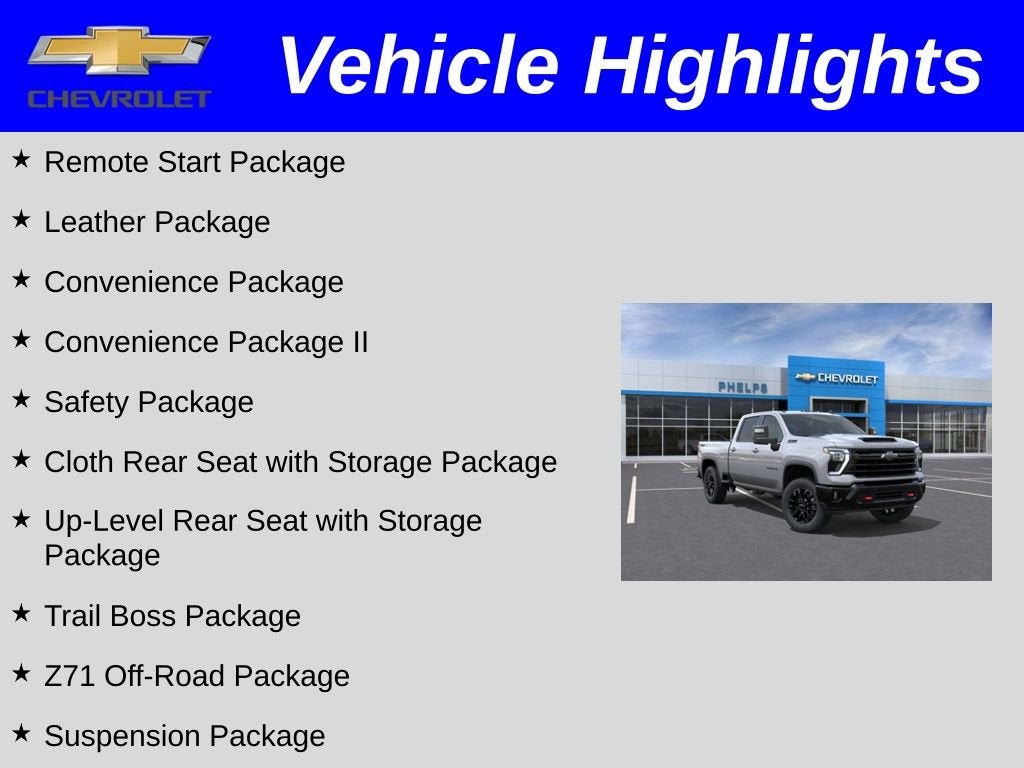 CHEVROLET

Vehicle Highlights

★ Remote Start Package

★ Leather Package

★ Convenience Package

★ Convenience Package II

★ Safety Package

★ Cloth Rear Seat with Storage Package

★ Up-Level Rear Seat with Storage Package

★ Trail Boss Package

★ Z71 Off-Road Package

★ Suspension Package

PHELPS

CHEVROLET